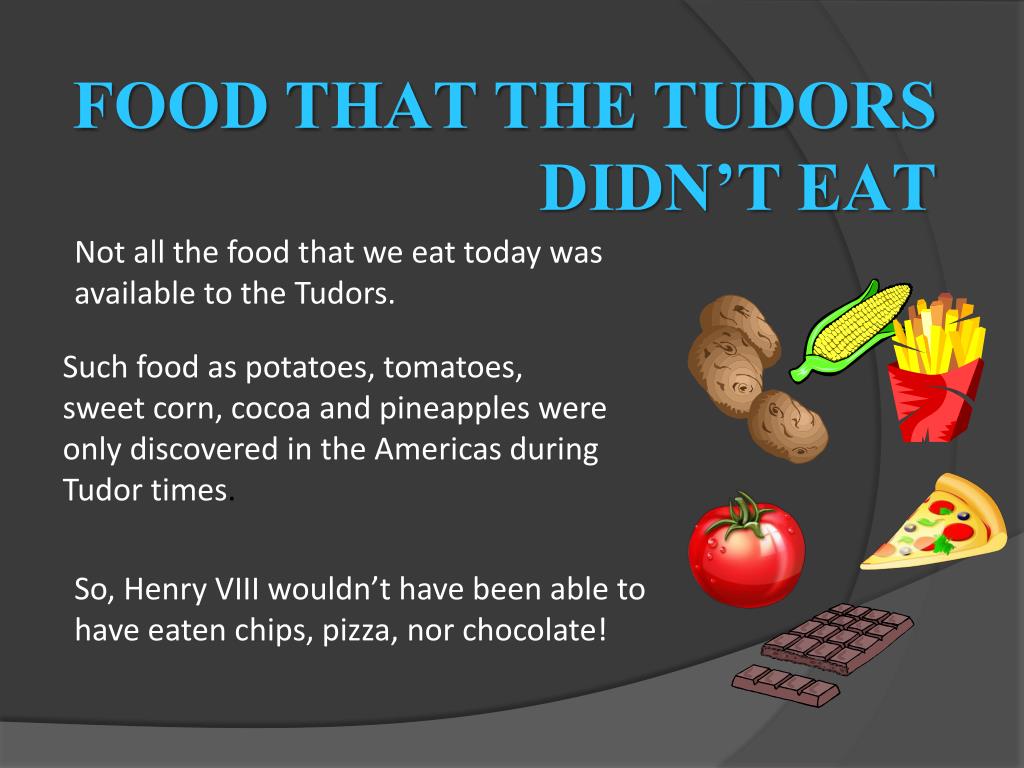 FOOD THAT THE TUDORS DIDN'T EAT

Not all the food that we eat today was available to the Tudors.

Such food as potatoes, tomatoes, sweet corn, cocoa and pineapples were only discovered in the Americas during Tudor times.

So, Henry VIII wouldn't have been able to have eaten chips, pizza, nor chocolate!